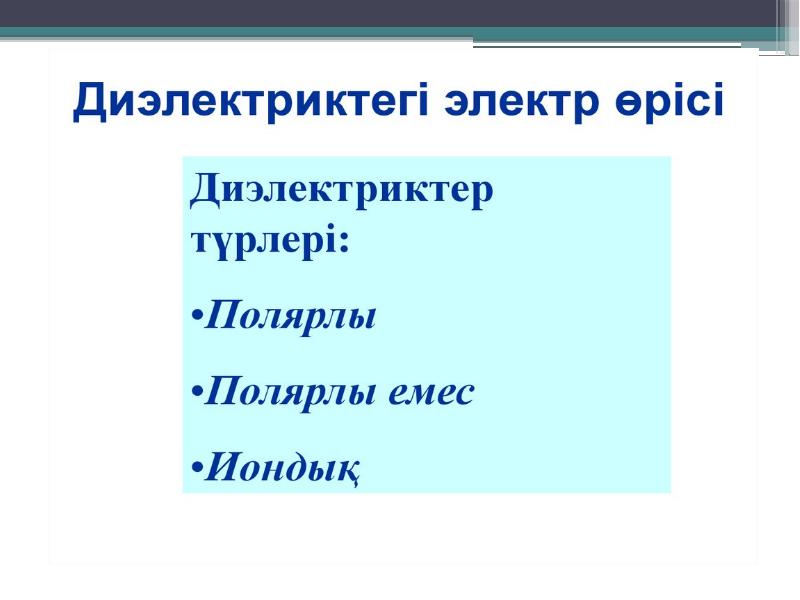 Диэлектриктегі электр өрісі

Диэлектриктер түрлері:

•Полярлы

•Полярлы емес

•Иондық